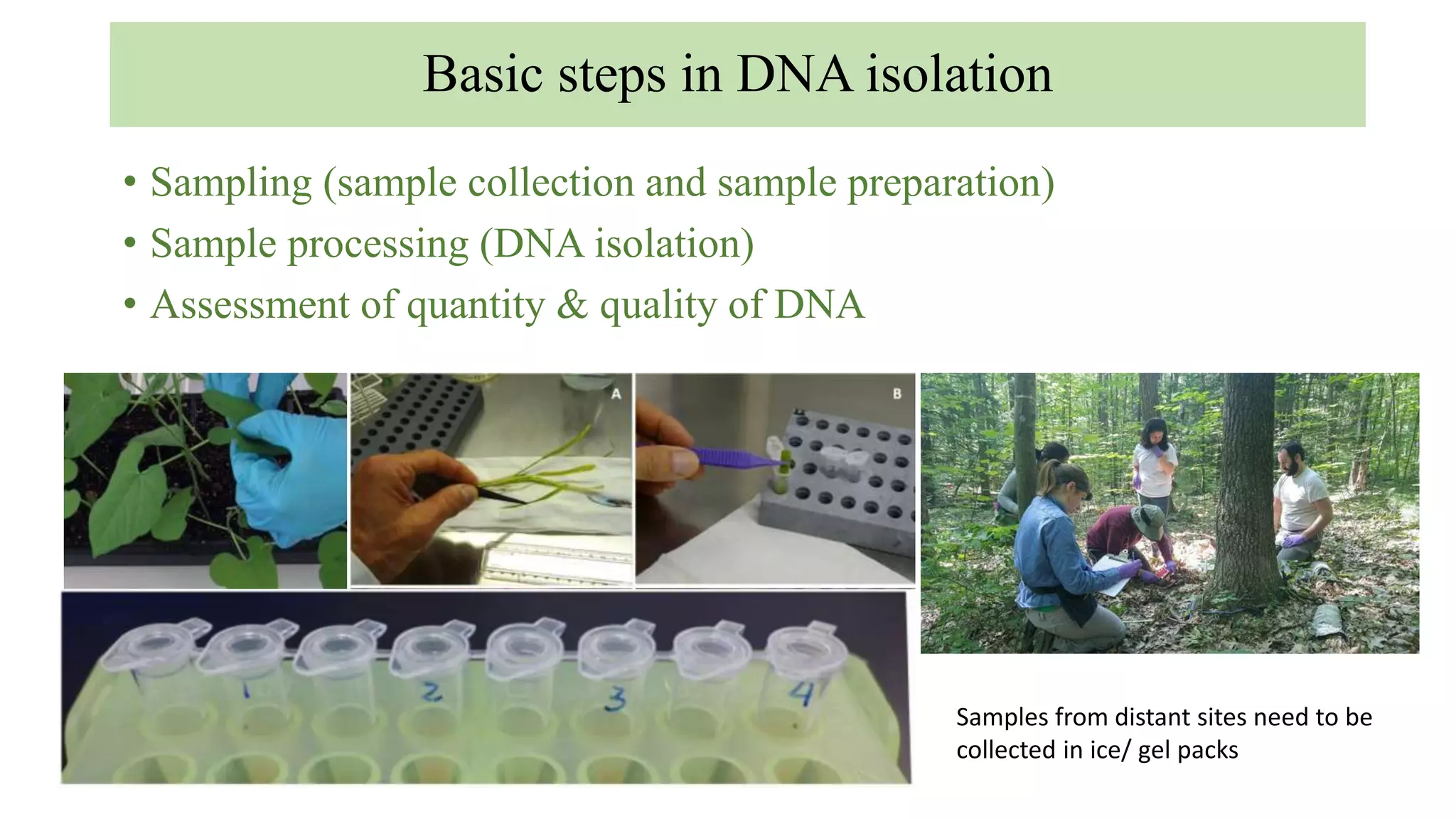 Basic steps in DNA isolation

• Sampling (sample collection and sample preparation)
• Sample processing (DNA isolation)
• Assessment of quantity & quality of DNA

A

B

1 2 3 4

Samples from distant sites need to be collected in ice/ gel packs